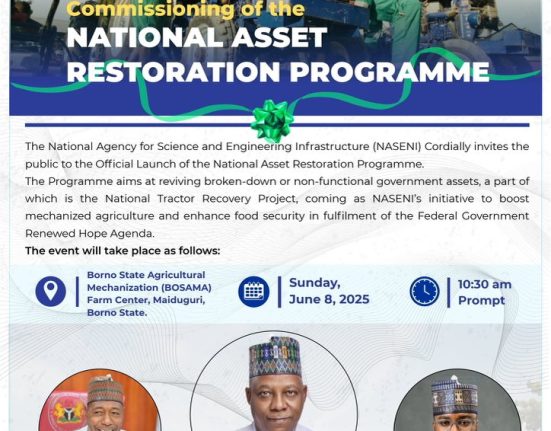 Commissioning of the
NATIONAL ASSET RESTORATION PROGRAMME

The National Agency for Science and Engineering Infrastructure (NASENI) Cordially invites the public to the Official Launch of the National Asset Restoration Programme.
The Programme aims at reviving broken-down or non-functional government assets, a part of which is the National Tractor Recovery Project, coming as NASENI's initiative to boost mechanized agriculture and enhance food security in fulfilment of the Federal Government Renewed Hope Agenda.
The event will take place as follows:

Borno State Agricultural Mechanization (BOSAMA) Farm Center, Maiduguri, Borno State.

Sunday, June 8, 2025

10:30 am Prompt